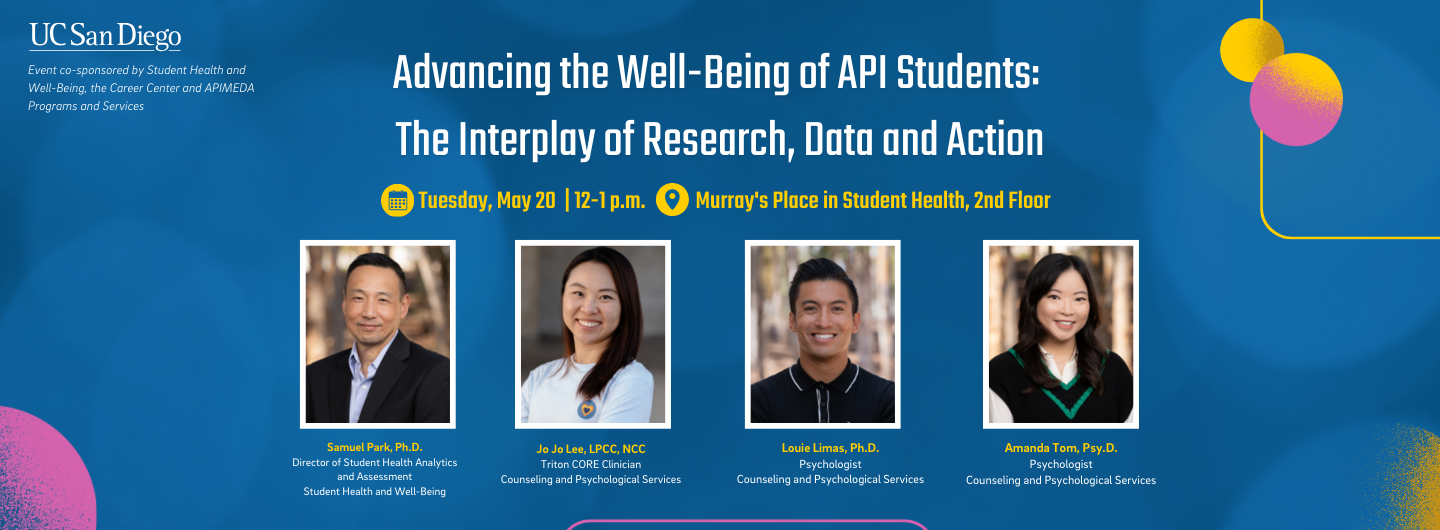 UC San Diego

Event co-sponsored by Student Health and Well-Being, the Career Center and APIMEDA Programs and Services

Advancing the Well-Being of API Students: The Interplay of Research, Data and Action

Tuesday, May 20 | 12-1 p.m.  Murray's Place in Student Health, 2nd Floor

Samuel Park, Ph.D.
Director of Student Health Analytics and Assessment
Student Health and Well-Being

Jo Jo Lee, LPCC, NCC
Triton CORE Clinician
Counseling and Psychological Services

Louie Limas, Ph.D.
Psychologist
Counseling and Psychological Services

Amanda Tom, Psy.D.
Psychologist
Counseling and Psychological Services